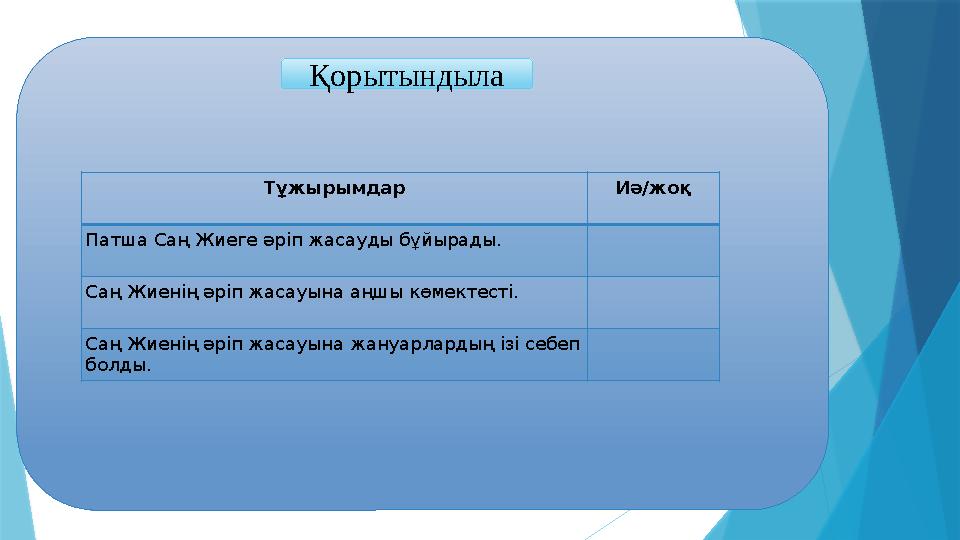 Қорытындыла

| Тұжырымдар | Иә/жоқ |
|---|---|
| Патша Саң Жиеге әріп жасауды бұйырады. | |
| Саң Жиенің әріп жасауына аңшы көмектесті. | |
| Саң Жиенің әріп жасауына жануарлардың ізі себеп болды. | |